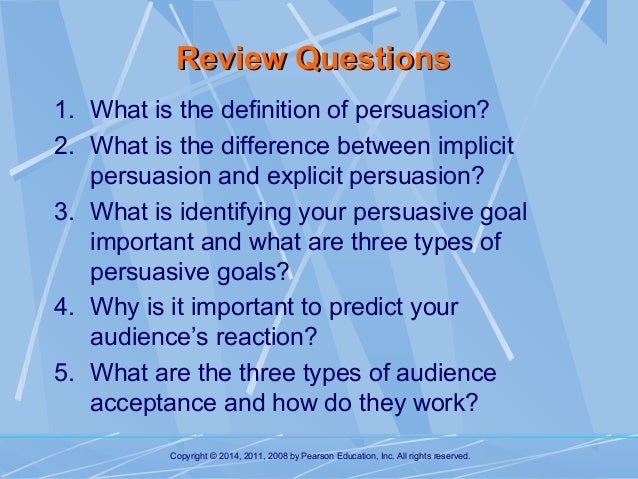 Review Questions

1. What is the definition of persuasion?
2. What is the difference between implicit persuasion and explicit persuasion?
3. What is identifying your persuasive goal important and what are three types of persuasive goals?
4. Why is it important to predict your audience's reaction?
5. What are the three types of audience acceptance and how do they work?

Copyright © 2014, 2011, 2008 by Pearson Education, Inc. All rights reserved.